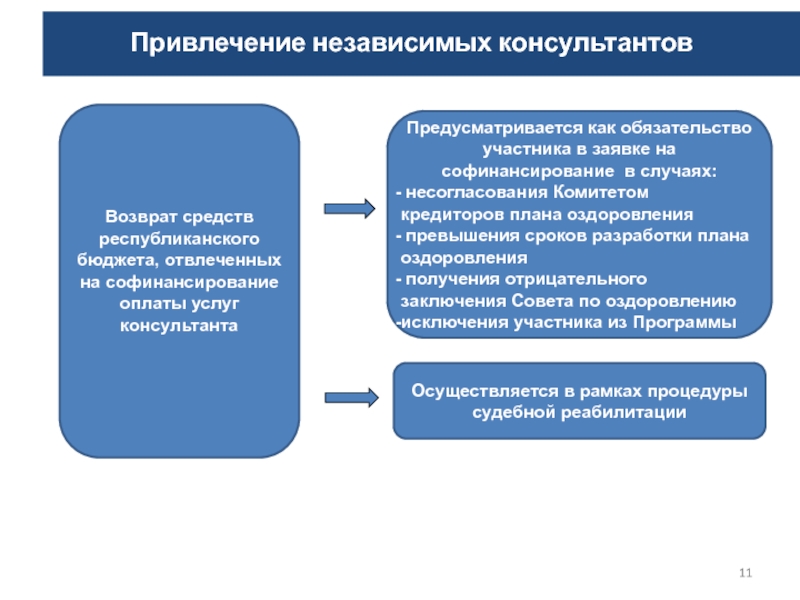 Привлечение независимых консультантов

Возврат средств республиканского бюджета, отвлеченных на софинансирование оплаты услуг консультанта

Предусматривается как обязательство участника в заявке на софинансирование в случаях:
- несогласования Комитетом кредиторов плана оздоровления
- превышения сроков разработки плана оздоровления
- получения отрицательного заключения Совета по оздоровлению
-исключения участника из Программы

Осуществляется в рамках процедуры судебной реабилитации

11